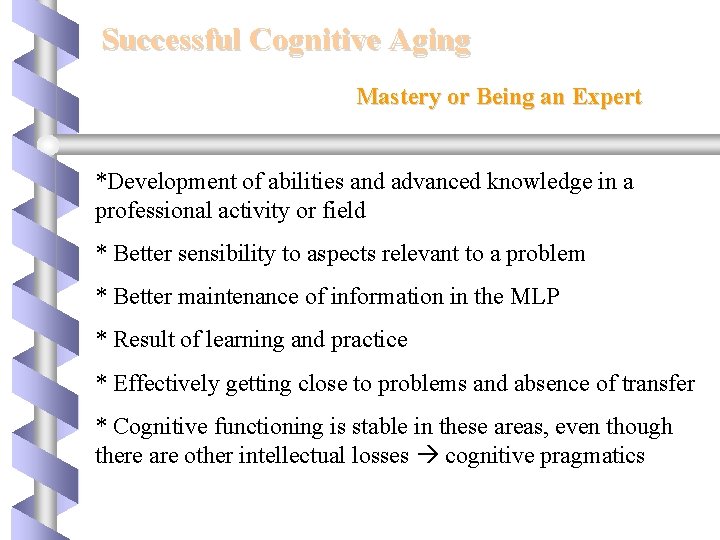 Successful Cognitive Aging

Mastery or Being an Expert

*Development of abilities and advanced knowledge in a professional activity or field

* Better sensibility to aspects relevant to a problem

* Better maintenance of information in the MLP

* Result of learning and practice

* Effectively getting close to problems and absence of transfer

* Cognitive functioning is stable in these areas, even though there are other intellectual losses → cognitive pragmatics